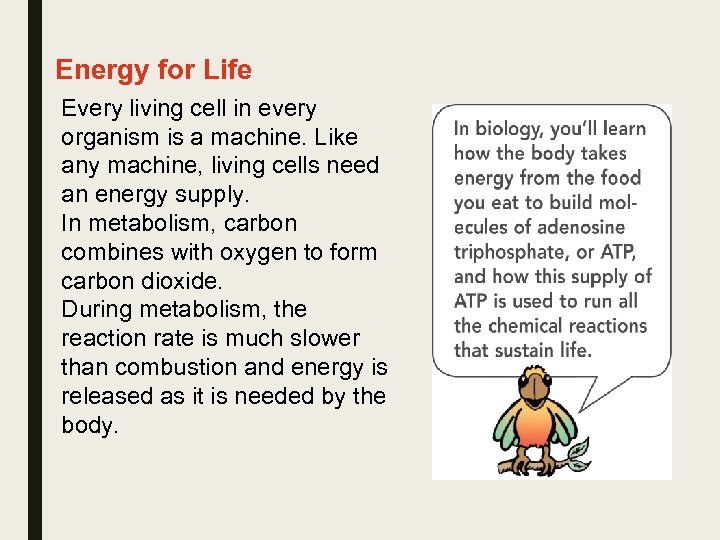 Energy for Life

Every living cell in every organism is a machine. Like any machine, living cells need an energy supply.
In metabolism, carbon combines with oxygen to form carbon dioxide.
During metabolism, the reaction rate is much slower than combustion and energy is released as it is needed by the body.

In biology, you'll learn how the body takes energy from the food you eat to build molecules of adenosine triphosphate, or ATP, and how this supply of ATP is used to run all the chemical reactions that sustain life.